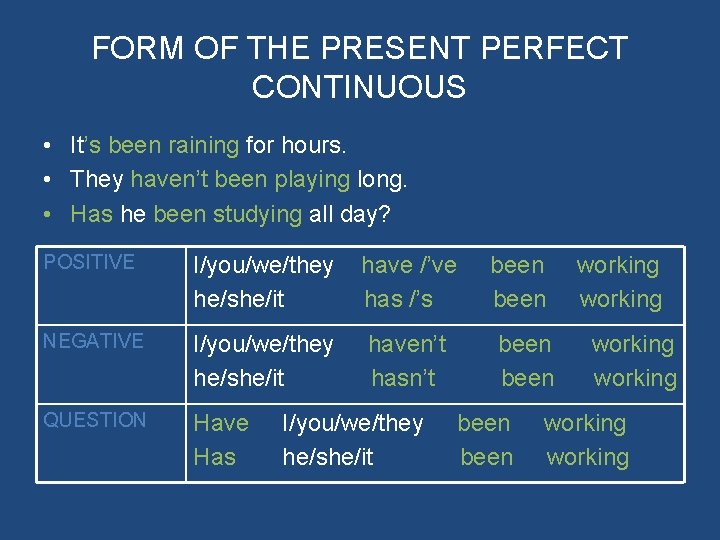 FORM OF THE PRESENT PERFECT CONTINUOUS

• It's been raining for hours.
• They haven't been playing long.
• Has he been studying all day?

| POSITIVE | I/you/we/they have /'ve been working<br>he/she/it has /'s been working |
|---|---|
| NEGATIVE | I/you/we/they haven't been working<br>he/she/it hasn't been working |
| QUESTION | Have I/you/we/they been working<br>Has he/she/it been working |